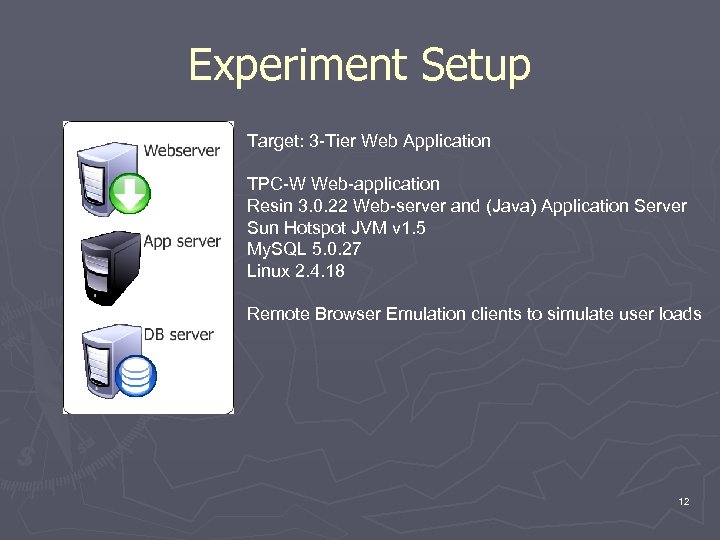 Experiment Setup

Webserver

App server

DB server

Target: 3-Tier Web Application

TPC-W Web-application
Resin 3.0.22 Web-server and (Java) Application Server
Sun Hotspot JVM v1.5
MySQL 5.0.27
Linux 2.4.18

Remote Browser Emulation clients to simulate user loads

12